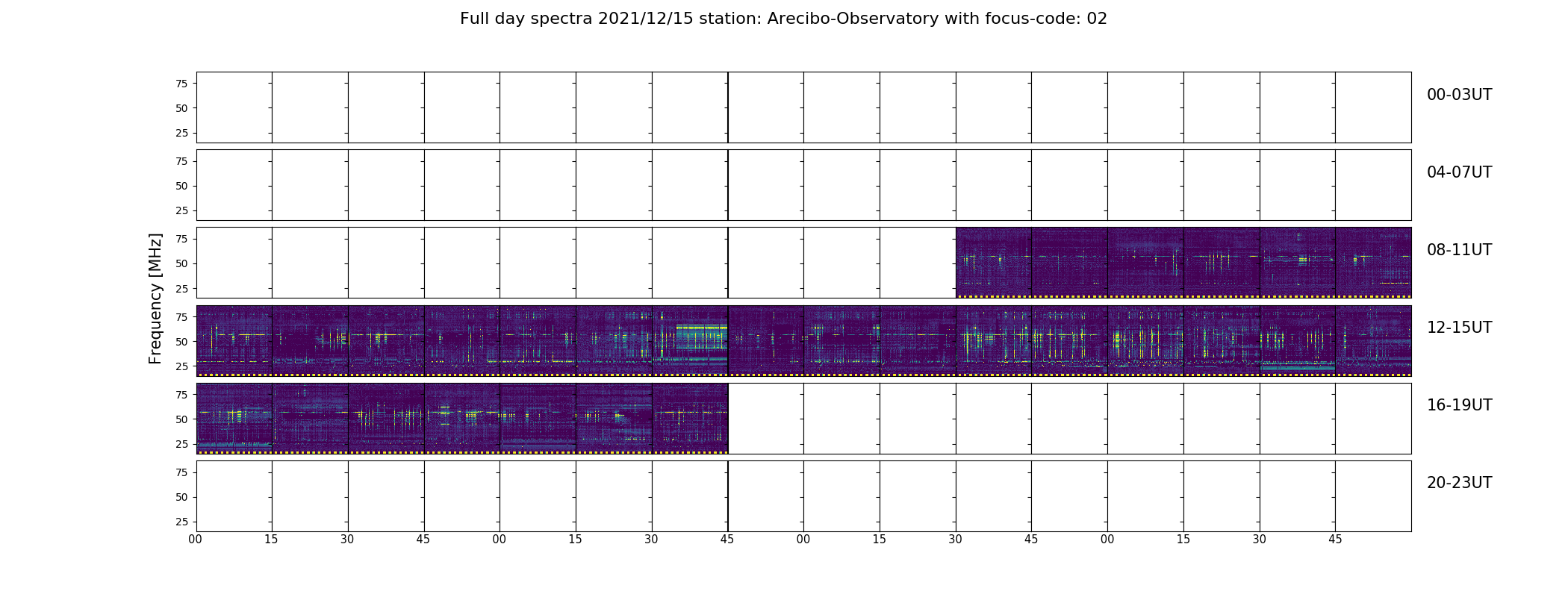 Full day spectra 2021/12/15 station: Arecibo-Observatory with focus-code: 02

Frequency [MHz]

75
50
25

00-03UT

75
50
25

04-07UT

75
50
25

08-11UT

75
50
25

12-15UT

75
50
25

16-19UT

75
50
25

20-23UT

00 15 30 45 00 15 30 45 00 15 30 45 00 15 30 45